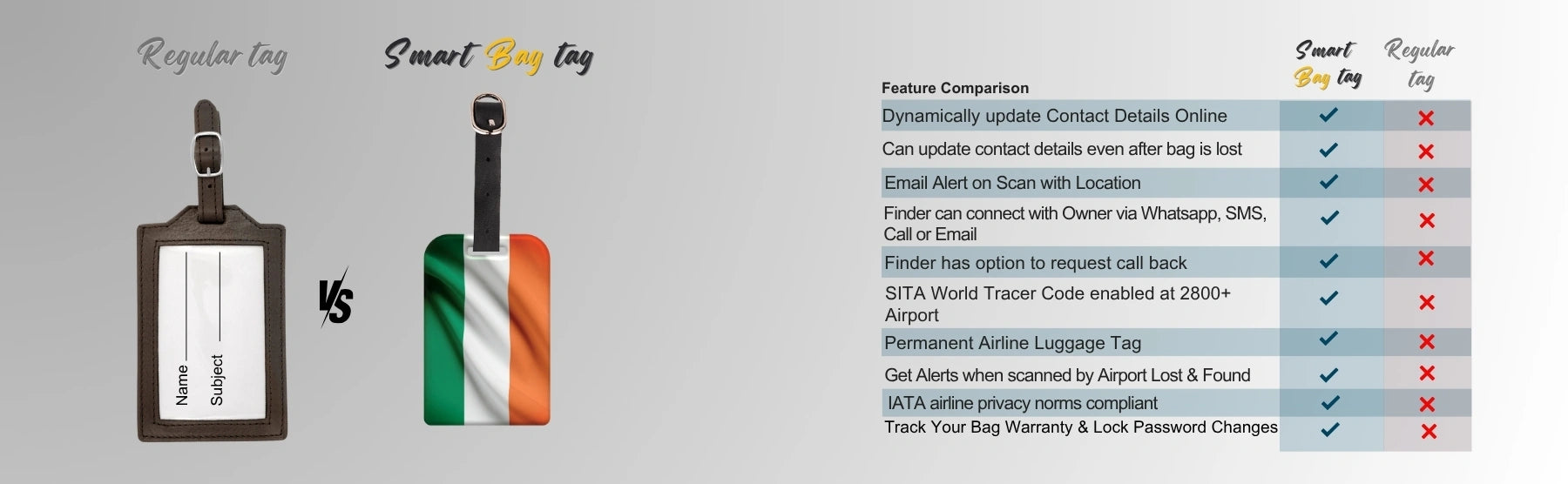 Regular tag

Smart Bag tag

Name

Subject

VS

| Feature Comparison | Smart Bag tag | Regular tag |
|---|---|---|
| Dynamically update Contact Details Online | ✓ | ✗ |
| Can update contact details even after bag is lost | ✓ | ✗ |
| Email Alert on Scan with Location | ✓ | ✗ |
| Finder can connect with Owner via Whatsapp, SMS, Call or Email | ✓ | ✗ |
| Finder has option to request call back | ✓ | ✗ |
| SITA World Tracer Code enabled at 2800+ Airport | ✓ | ✗ |
| Permanent Airline Luggage Tag | ✓ | ✗ |
| Get Alerts when scanned by Airport Lost & Found | ✓ | ✗ |
| IATA airline privacy norms compliant | ✓ | ✗ |
| Track Your Bag Warranty & Lock Password Changes | ✓ | ✗ |